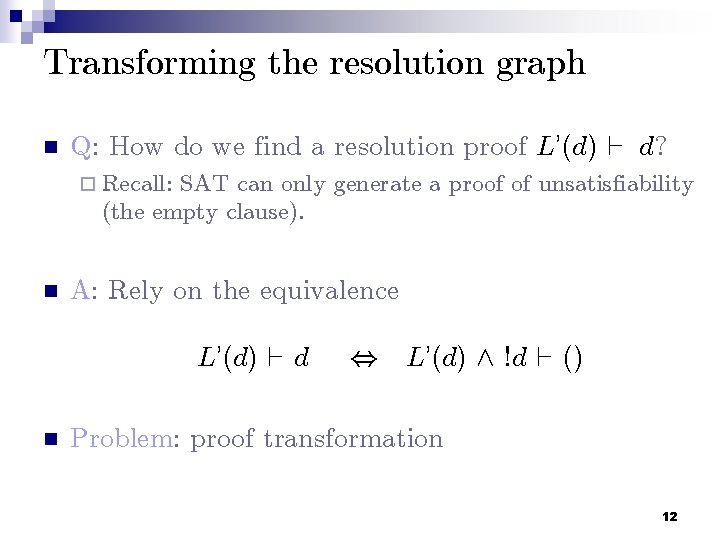 Transforming the resolution graph

Q: How do we find a resolution proof $L'(d) \vdash d$?

Recall: SAT can only generate a proof of unsatisfiability (the empty clause).

A: Rely on the equivalence

$L'(d) \vdash d \quad \Leftrightarrow \quad L'(d) \wedge !d \vdash ()$

Problem: proof transformation

12